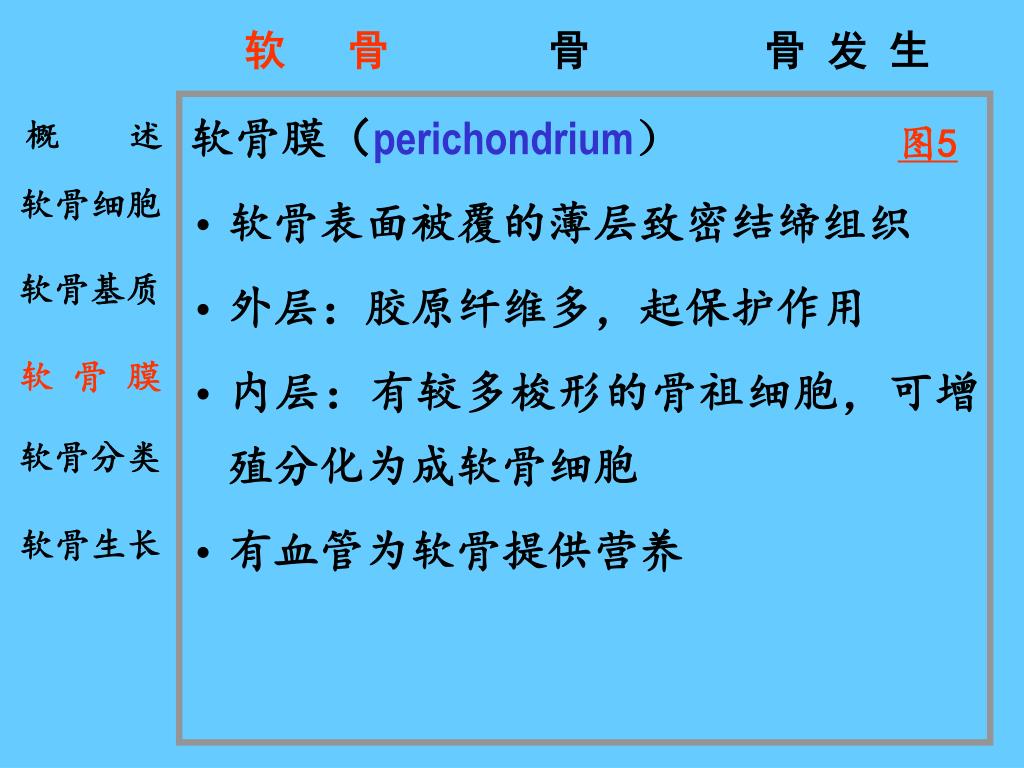 软 骨　　骨　　骨 发 生

概　述
软骨细胞
软骨基质
软 骨 膜
软骨分类
软骨生长

软骨膜（perichondrium）　图5

• 软骨表面被覆的薄层致密结缔组织

• 外层：胶原纤维多，起保护作用

• 内层：有较多梭形的骨祖细胞，可增殖分化为成软骨细胞

• 有血管为软骨提供营养